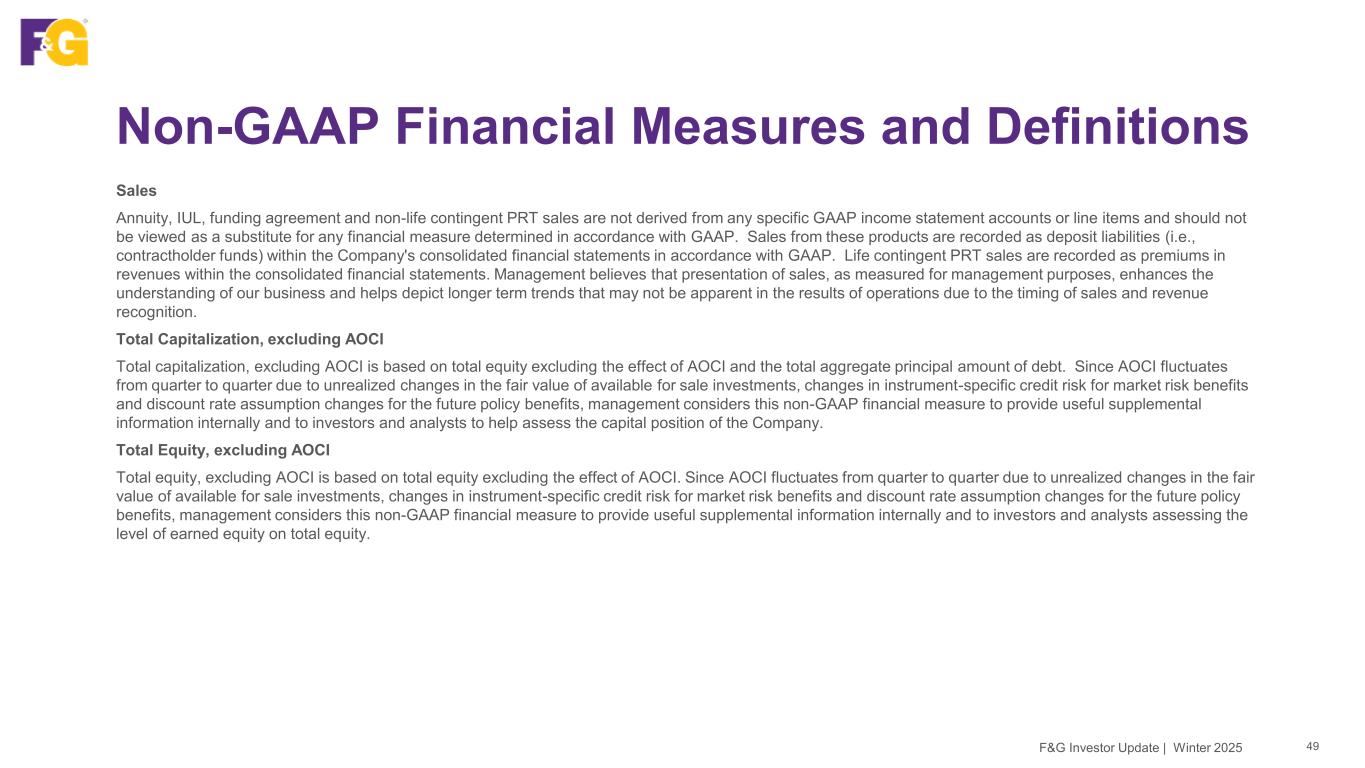 F&G

Non-GAAP Financial Measures and Definitions

Sales

Annuity, IUL, funding agreement and non-life contingent PRT sales are not derived from any specific GAAP income statement accounts or line items and should not be viewed as a substitute for any financial measure determined in accordance with GAAP. Sales from these products are recorded as deposit liabilities (i.e., contractholder funds) within the Company's consolidated financial statements in accordance with GAAP. Life contingent PRT sales are recorded as premiums in revenues within the consolidated financial statements. Management believes that presentation of sales, as measured for management purposes, enhances the understanding of our business and helps depict longer term trends that may not be apparent in the results of operations due to the timing of sales and revenue recognition.

Total Capitalization, excluding AOCI

Total capitalization, excluding AOCI is based on total equity excluding the effect of AOCI and the total aggregate principal amount of debt. Since AOCI fluctuates from quarter to quarter due to unrealized changes in the fair value of available for sale investments, changes in instrument-specific credit risk for market risk benefits and discount rate assumption changes for the future policy benefits, management considers this non-GAAP financial measure to provide useful supplemental information internally and to investors and analysts to help assess the capital position of the Company.

Total Equity, excluding AOCI

Total equity, excluding AOCI is based on total equity excluding the effect of AOCI. Since AOCI fluctuates from quarter to quarter due to unrealized changes in the fair value of available for sale investments, changes in instrument-specific credit risk for market risk benefits and discount rate assumption changes for the future policy benefits, management considers this non-GAAP financial measure to provide useful supplemental information internally and to investors and analysts assessing the level of earned equity on total equity.

F&G Investor Update | Winter 2025 49